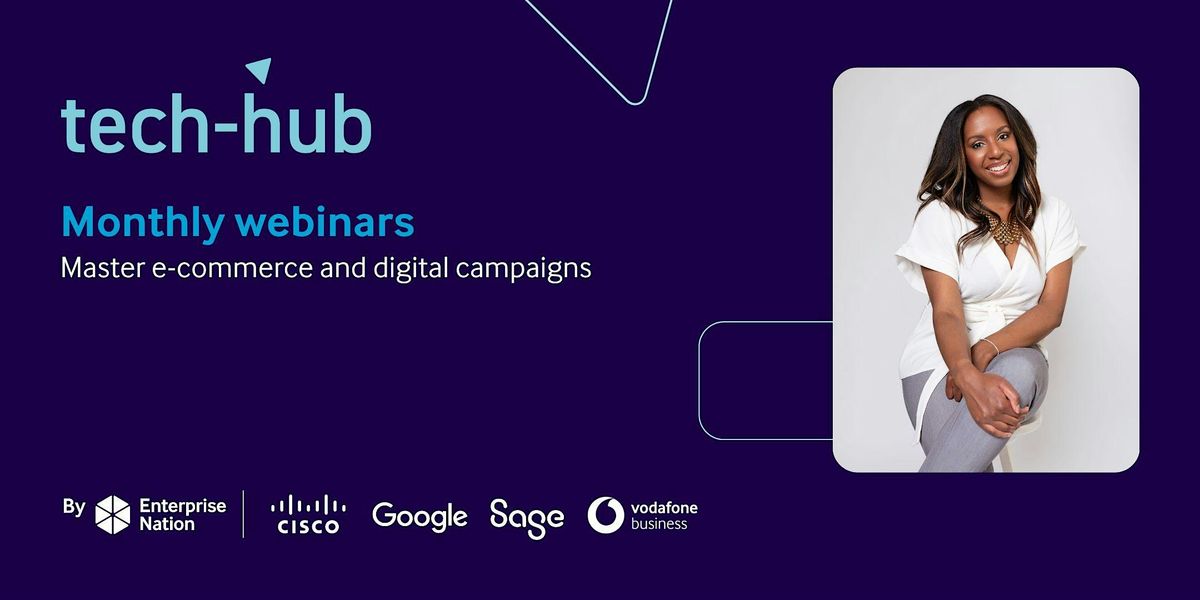 tech-hub

Monthly webinars

Master e-commerce and digital campaigns

By Enterprise Nation

CISCO Google Sage vodafone business